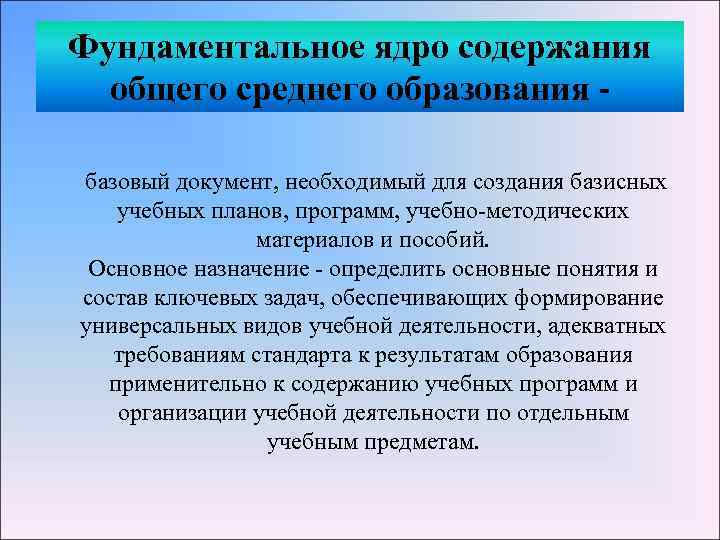 Фундаментальное ядро содержания общего среднего образования -

базовый документ, необходимый для создания базисных учебных планов, программ, учебно-методических материалов и пособий.
Основное назначение - определить основные понятия и состав ключевых задач, обеспечивающих формирование универсальных видов учебной деятельности, адекватных требованиям стандарта к результатам образования применительно к содержанию учебных программ и организации учебной деятельности по отдельным учебным предметам.